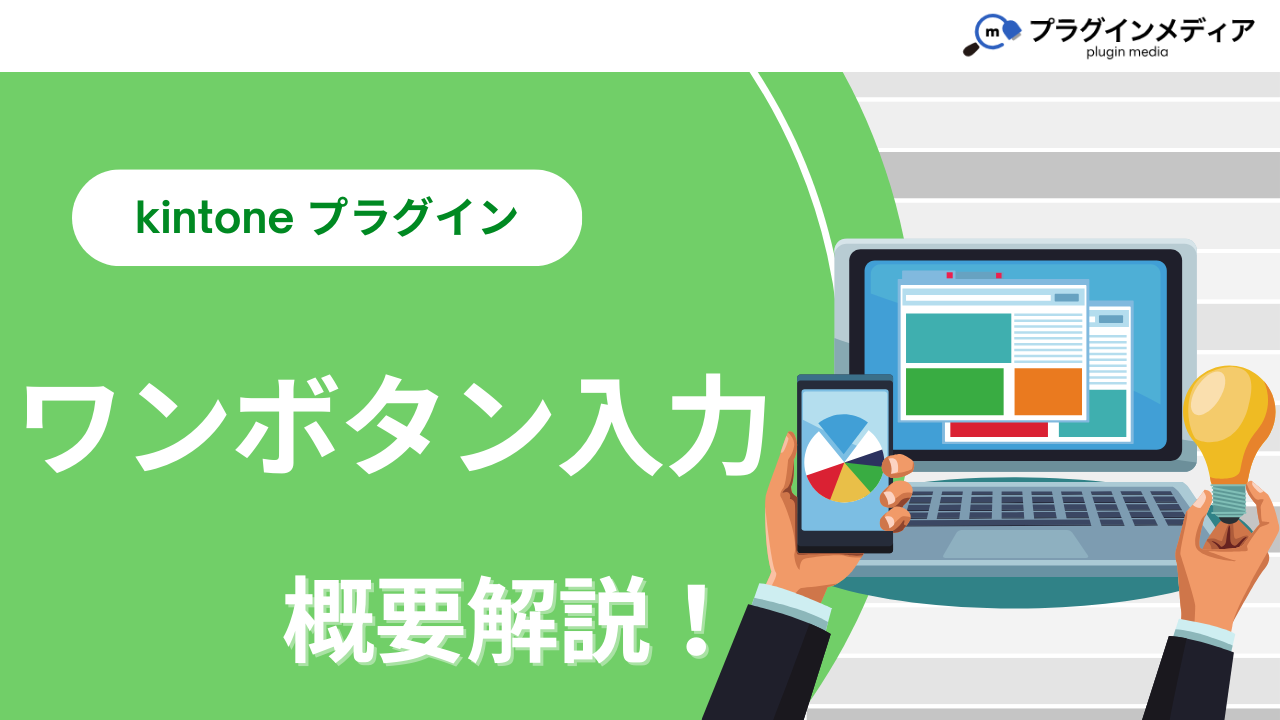 m プラグインメディア
plugin media

kintone プラグイン

ワンボタン入力

概要解説！